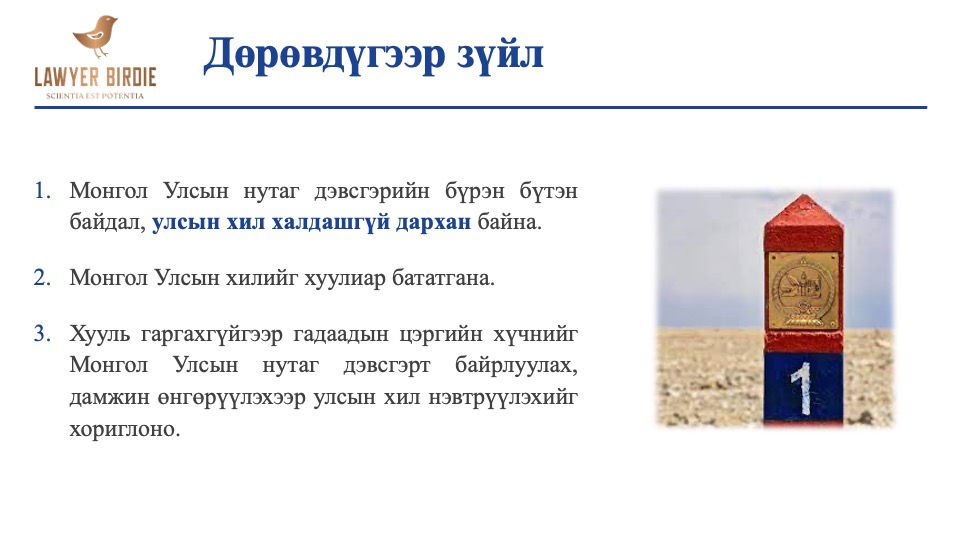 LAWYER BIRDIE
SCIENTIA EST POTENTIA

Дөрөвдүгээр зүйл

1. Монгол Улсын нутаг дэвсгэрийн бүрэн бүтэн байдал, улсын хил халдашгүй дархан байна.

2. Монгол Улсын хилийг хуулиар бататгана.

3. Хууль гаргахгүйгээр гадаадын цэргийн хүчнийг Монгол Улсын нутаг дэвсгэрт байрлуулах, дамжин өнгөрүүлэхээр улсын хил нэвтрүүлэхийг хориглоно.

1